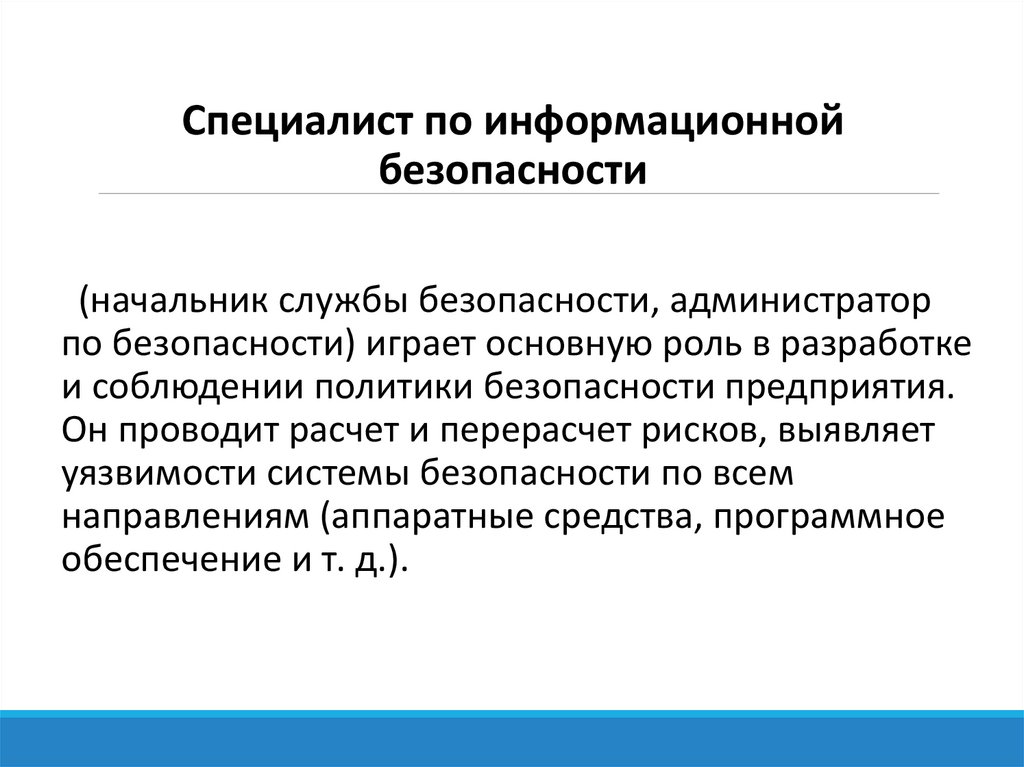 Специалист по информационной безопасности

(начальник службы безопасности, администратор по безопасности) играет основную роль в разработке и соблюдении политики безопасности предприятия. Он проводит расчет и перерасчет рисков, выявляет уязвимости системы безопасности по всем направлениям (аппаратные средства, программное обеспечение и т. д.).